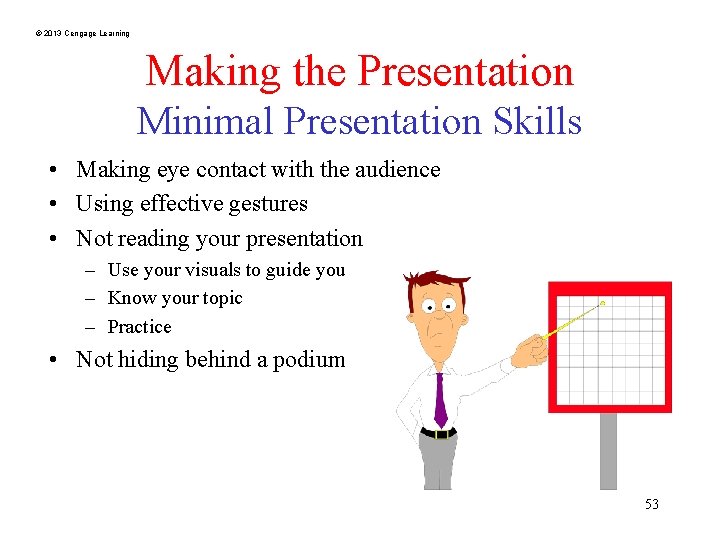 © 2013 Cengage Learning

Making the Presentation
Minimal Presentation Skills

• Making eye contact with the audience
• Using effective gestures
• Not reading your presentation
– Use your visuals to guide you
– Know your topic
– Practice
• Not hiding behind a podium

53